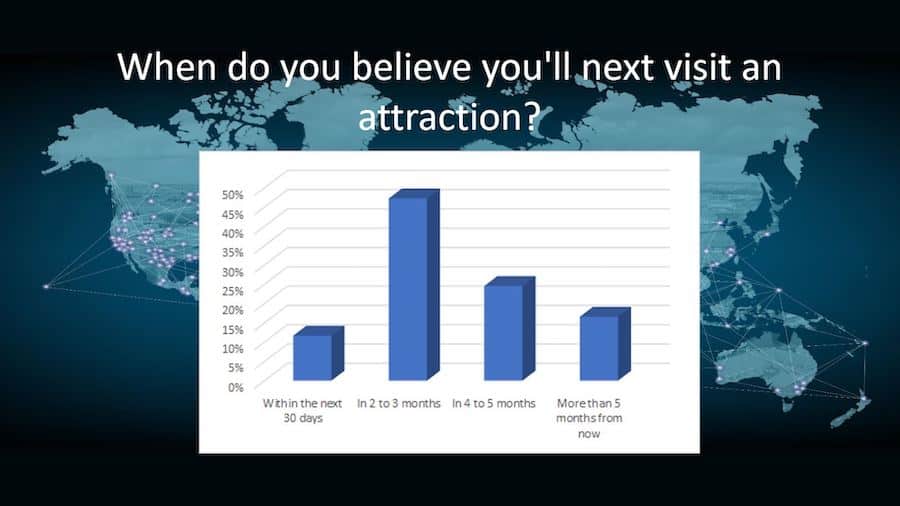 When do you believe you'll next visit an attraction?

50%
45%
40%
35%
30%
25%
20%
15%
10%
5%
0%

Within the next 30 days
In 2 to 3 months
In 4 to 5 months
More than 5 months from now